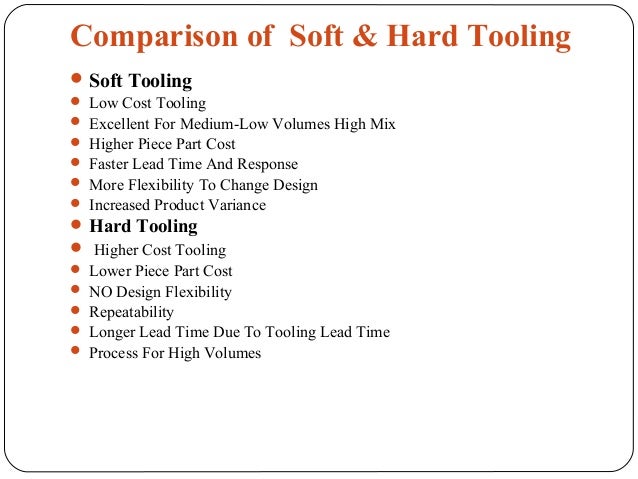 Comparison of Soft & Hard Tooling

- Soft Tooling
- Low Cost Tooling
- Excellent For Medium-Low Volumes High Mix
- Higher Piece Part Cost
- Faster Lead Time And Response
- More Flexibility To Change Design
- Increased Product Variance
- Hard Tooling
- Higher Cost Tooling
- Lower Piece Part Cost
- NO Design Flexibility
- Repeatability
- Longer Lead Time Due To Tooling Lead Time
- Process For High Volumes